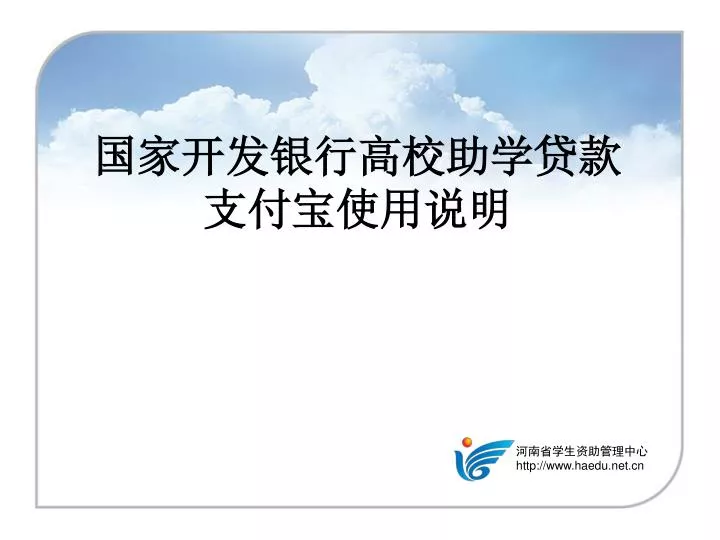 国家开发银行高校助学贷款
支付宝使用说明

河南省学生资助管理中心
http://www.haedu.net.cn